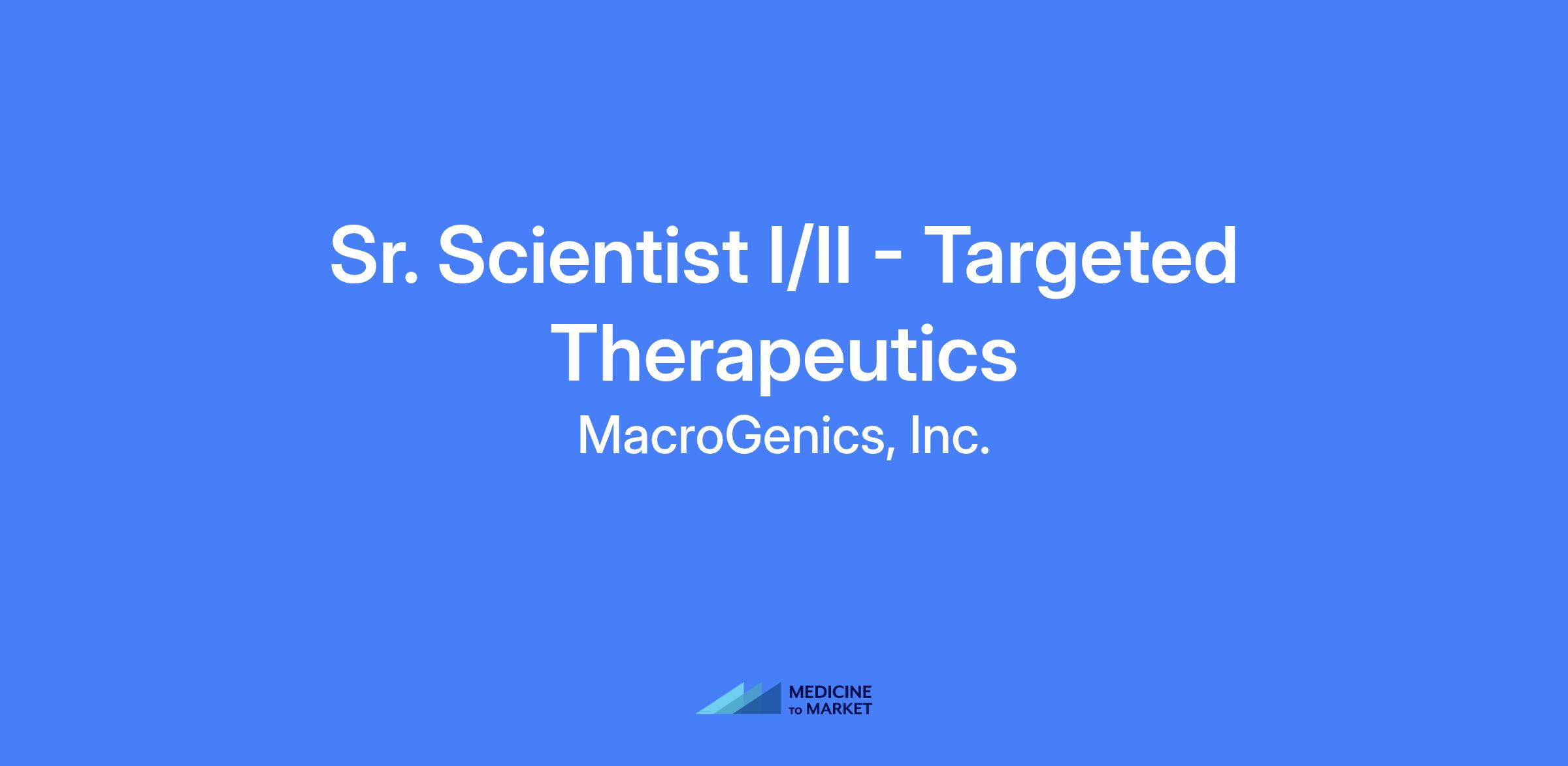 Sr. Scientist I/II - Targeted Therapeutics

MacroGenics, Inc.

MEDICINE
TO MARKET